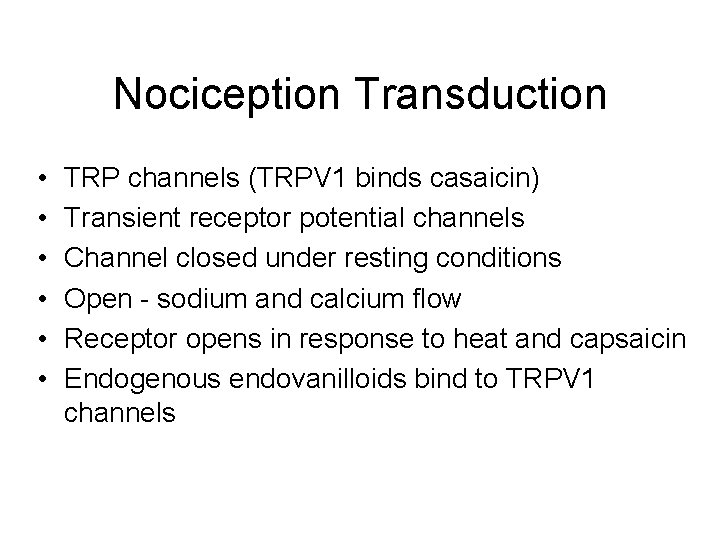 Nociception Transduction

• TRP channels (TRPV1 binds casaicin)
• Transient receptor potential channels
• Channel closed under resting conditions
• Open - sodium and calcium flow
• Receptor opens in response to heat and capsaicin
• Endogenous endovanilloids bind to TRPV1 channels